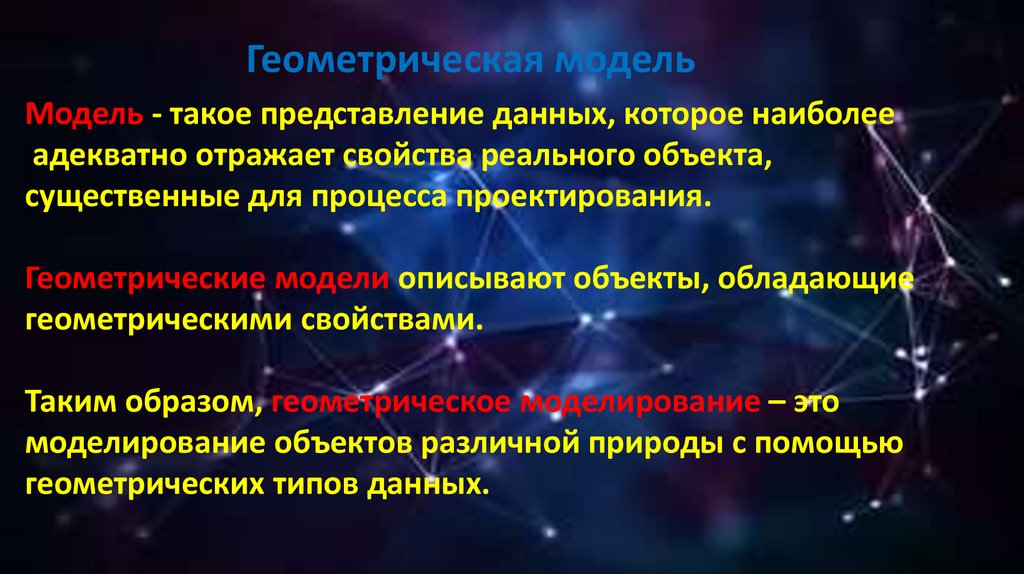 Геометрическая модель

Модель - такое представление данных, которое наиболее адекватно отражает свойства реального объекта, существенные для процесса проектирования.

Геометрические модели описывают объекты, обладающие геометрическими свойствами.

Таким образом, геометрическое моделирование – это моделирование объектов различной природы с помощью геометрических типов данных.